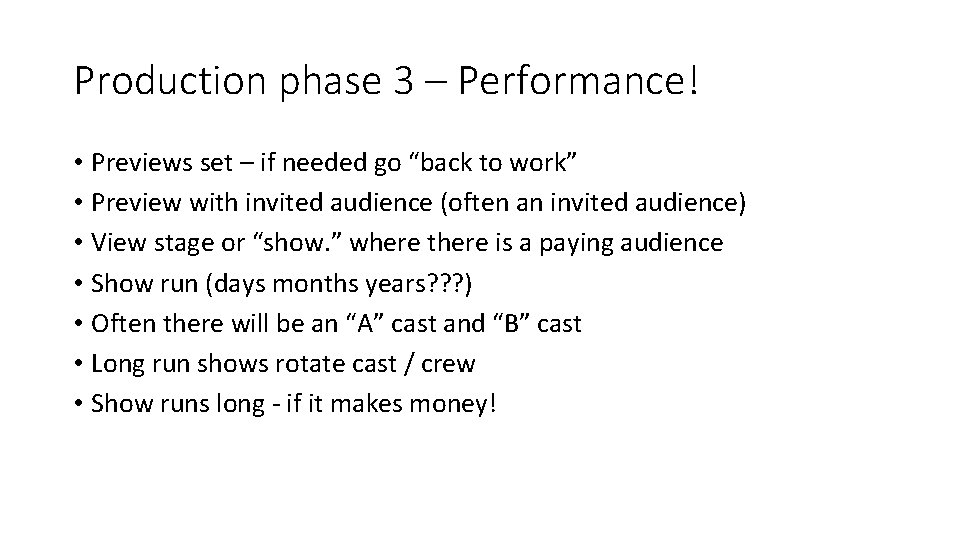 Production phase 3 – Performance!

• Previews set – if needed go “back to work”
• Preview with invited audience (often an invited audience)
• View stage or “show.” where there is a paying audience
• Show run (days months years???)
• Often there will be an “A” cast and “B” cast
• Long run shows rotate cast / crew
• Show runs long - if it makes money!